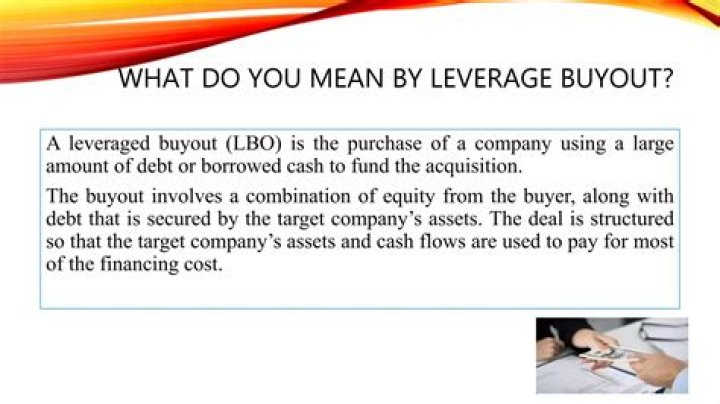 WHAT DO YOU MEAN BY LEVERAGE BUYOUT?

A leveraged buyout (LBO) is the purchase of a company using a large amount of debt or borrowed cash to fund the acquisition.

The buyout involves a combination of equity from the buyer, along with debt that is secured by the target company's assets. The deal is structured so that the target company's assets and cash flows are used to pay for most of the financing cost.